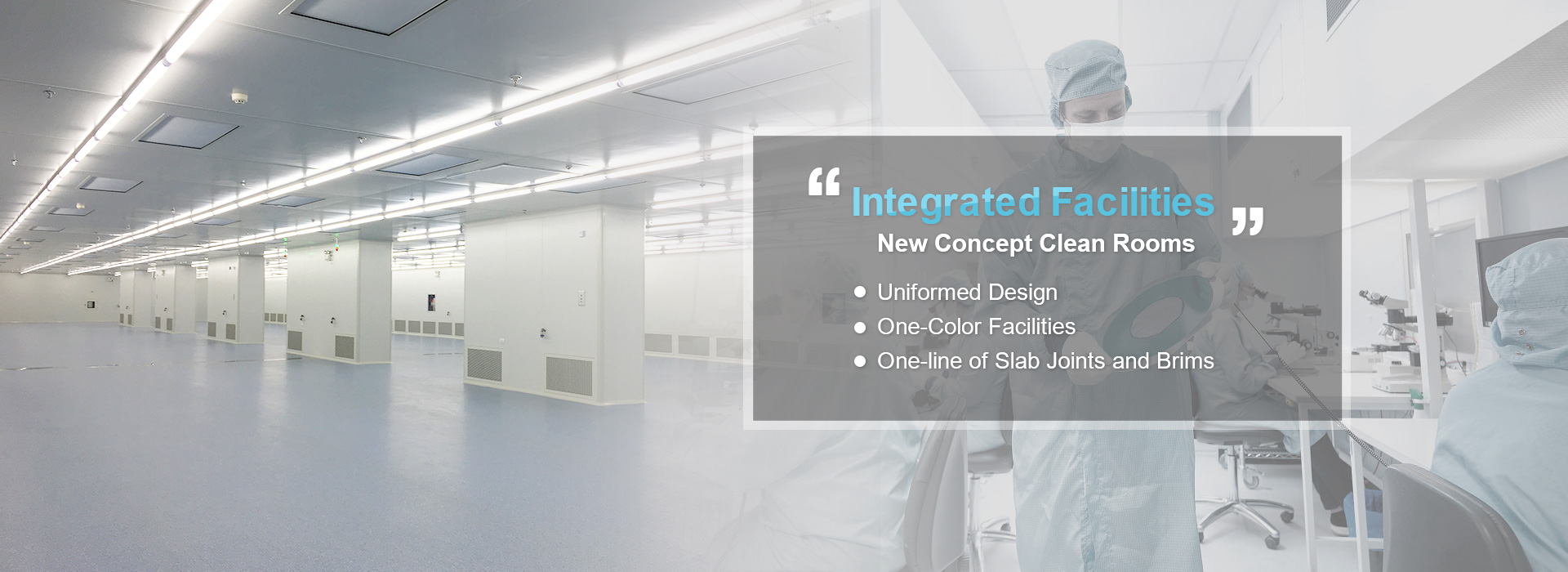 “ Integrated Facilities ”
New Concept Clean Rooms

● Uniformed Design
● One-Color Facilities
● One-line of Slab Joints and Brims